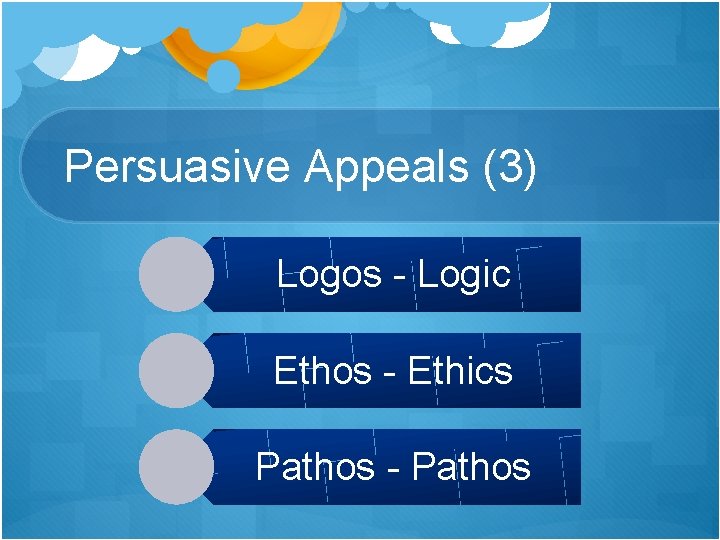 Persuasive Appeals (3)

Logos - Logic

Ethos - Ethics

Pathos - Pathos